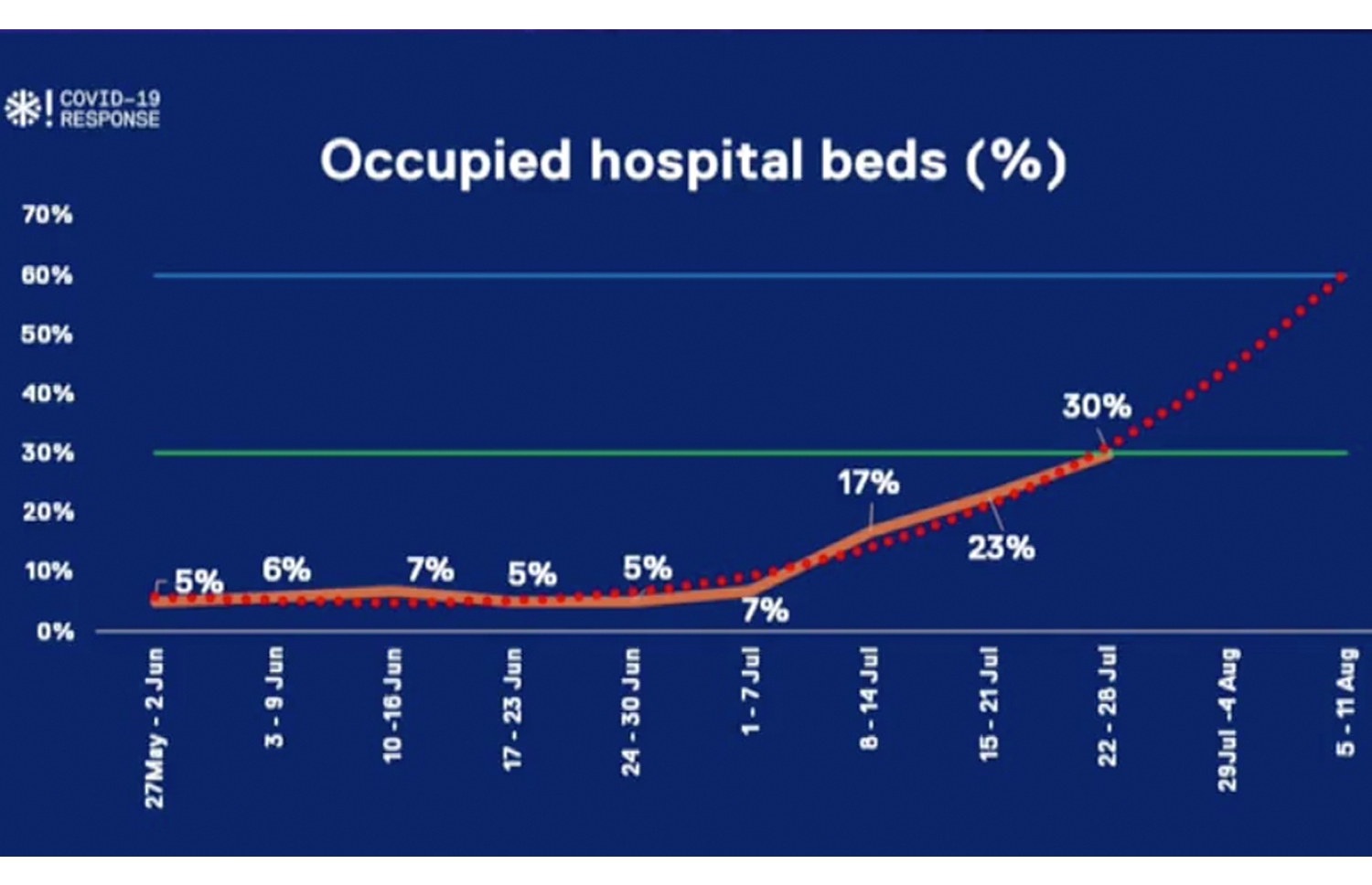 COVID-19 RESPONSE

Occupied hospital beds (%)

70%
60%
50%
40%
30%
20%
10%
0%

5%
6%
7%
5%
5%
7%
17%
23%
30%

27May - 2 Jun
3 - 9 Jun
10 -16 Jun
17 - 23 Jun
24 - 30 Jun
1 - 7 Jul
8 - 14 Jul
15 - 21 Jul
22 - 28 Jul
29Jul -4 Aug
5 - 11 Aug